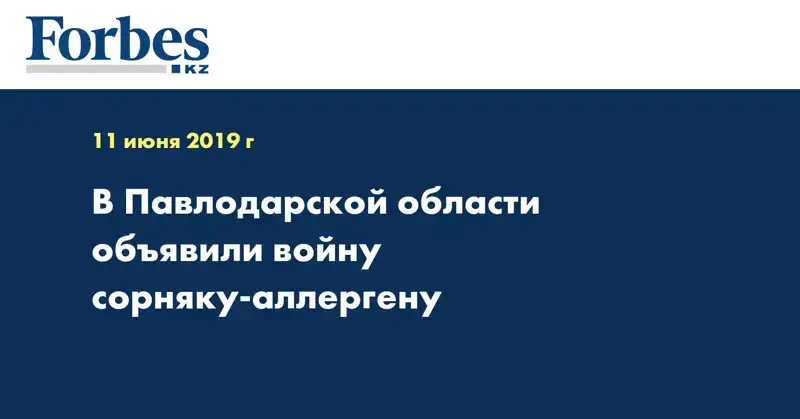 Forbes
KZ

11 июня 2019 г

В Павлодарской области объявили войну сорняку-аллергену